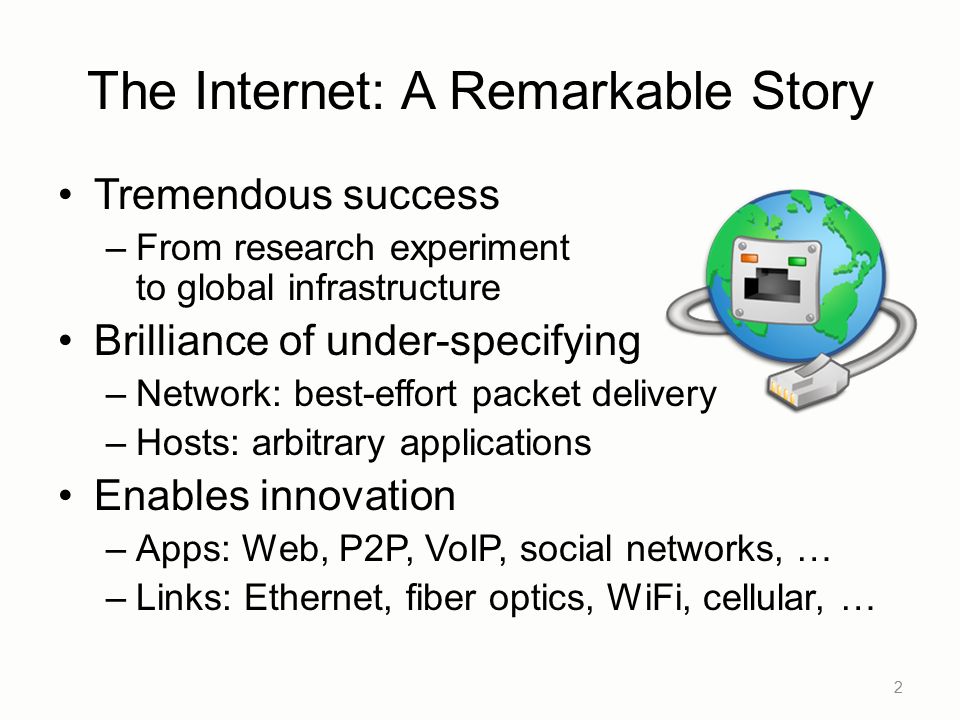 The Internet: A Remarkable Story

• Tremendous success
– From research experiment to global infrastructure
• Brilliance of under-specifying
– Network: best-effort packet delivery
– Hosts: arbitrary applications
• Enables innovation
– Apps: Web, P2P, VoIP, social networks, …
– Links: Ethernet, fiber optics, WiFi, cellular, …

2